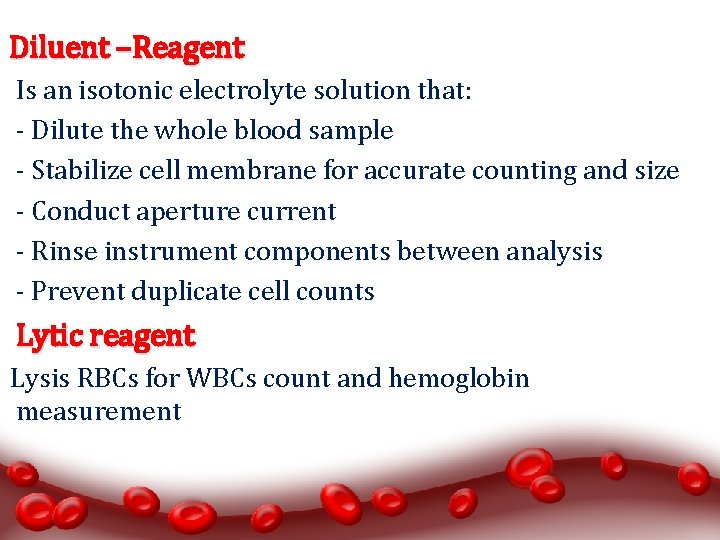 Diluent –Reagent

Is an isotonic electrolyte solution that:

- Dilute the whole blood sample
- Stabilize cell membrane for accurate counting and size
- Conduct aperture current
- Rinse instrument components between analysis
- Prevent duplicate cell counts

Lytic reagent

Lysis RBCs for WBCs count and hemoglobin measurement